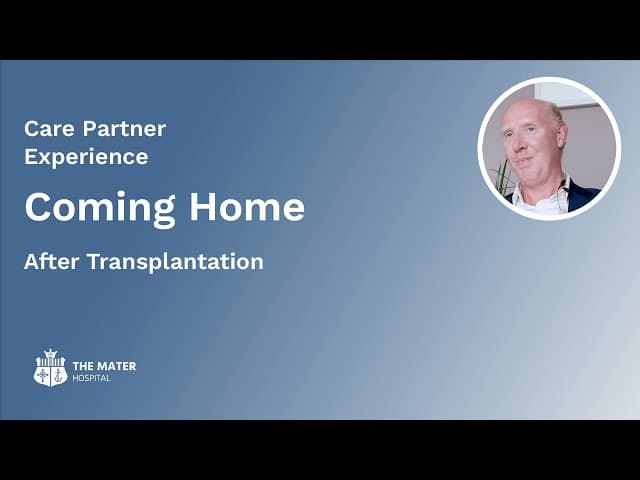 Care Partner Experience

Coming Home

After Transplantation

THE MATER
HOSPITAL